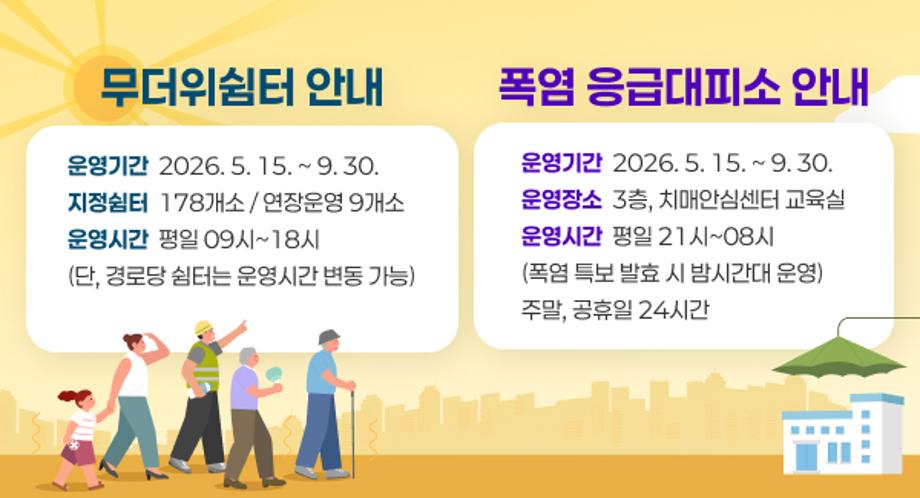 무더위쉼터 안내

운영기간 2026. 5. 15. ~ 9. 30.
지정쉼터 178개소 / 연장운영 9개소
운영시간 평일 09시~18시
(단, 경로당 쉼터는 운영시간 변동 가능)

폭염 응급대피소 안내

운영기간 2026. 5. 15. ~ 9. 30.
운영장소 3층, 치매안심센터 교육실
운영시간 평일 21시~08시
(폭염 특보 발효 시 밤시간대 운영)
주말, 공휴일 24시간